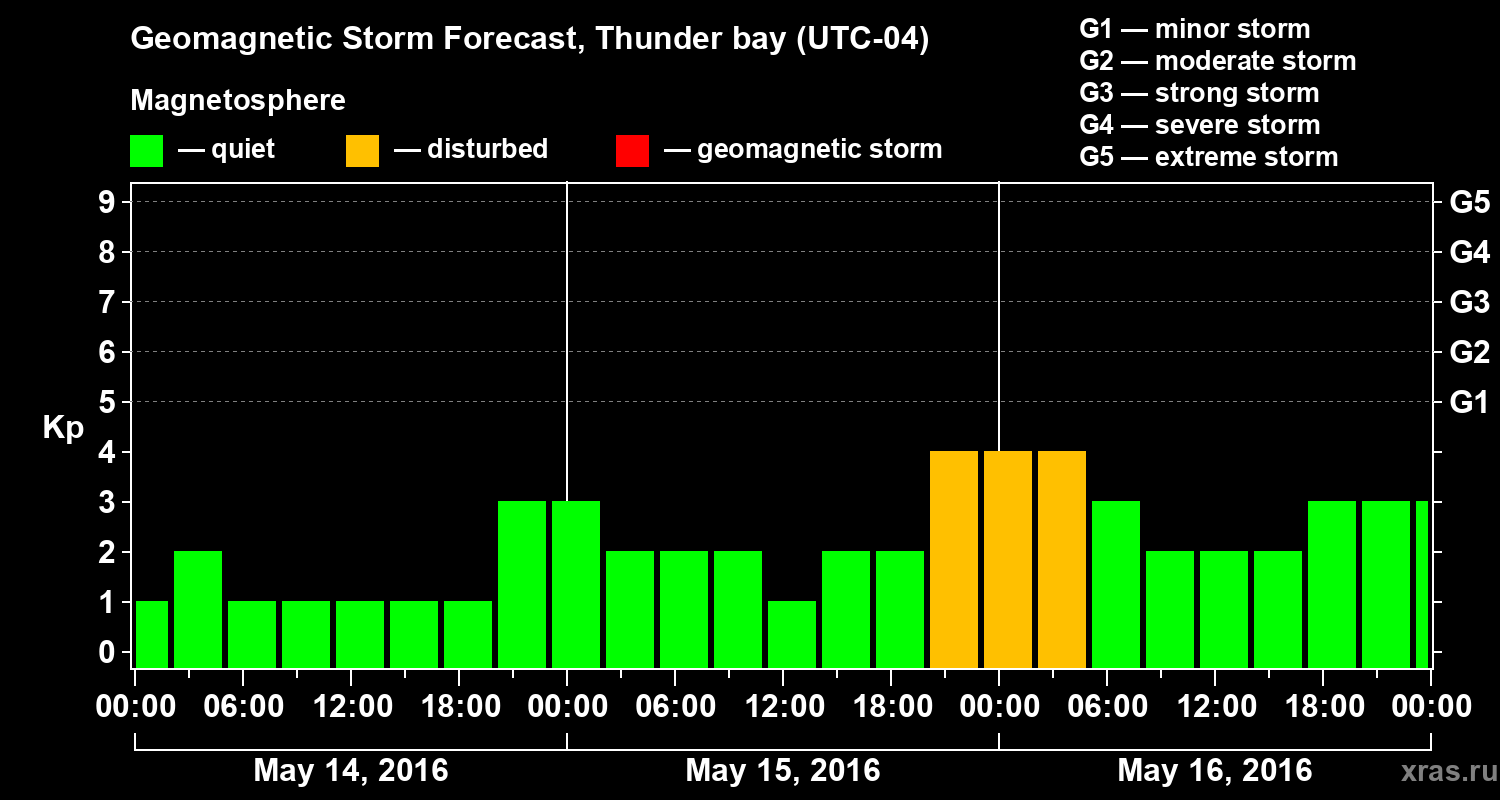 Geomagnetic Storm Forecast, Thunder bay (UTC-04)

Magnetosphere

— quiet — disturbed — geomagnetic storm

G1 — minor storm
G2 — moderate storm
G3 — strong storm
G4 — severe storm
G5 — extreme storm

Kp

9
8
7
6
5
4
3
2
1
0

G5
G4
G3
G2
G1

00:00 06:00 12:00 18:00 00:00 06:00 12:00 18:00 00:00 06:00 12:00 18:00 00:00

May 14, 2016
May 15, 2016
May 16, 2016

xras.ru